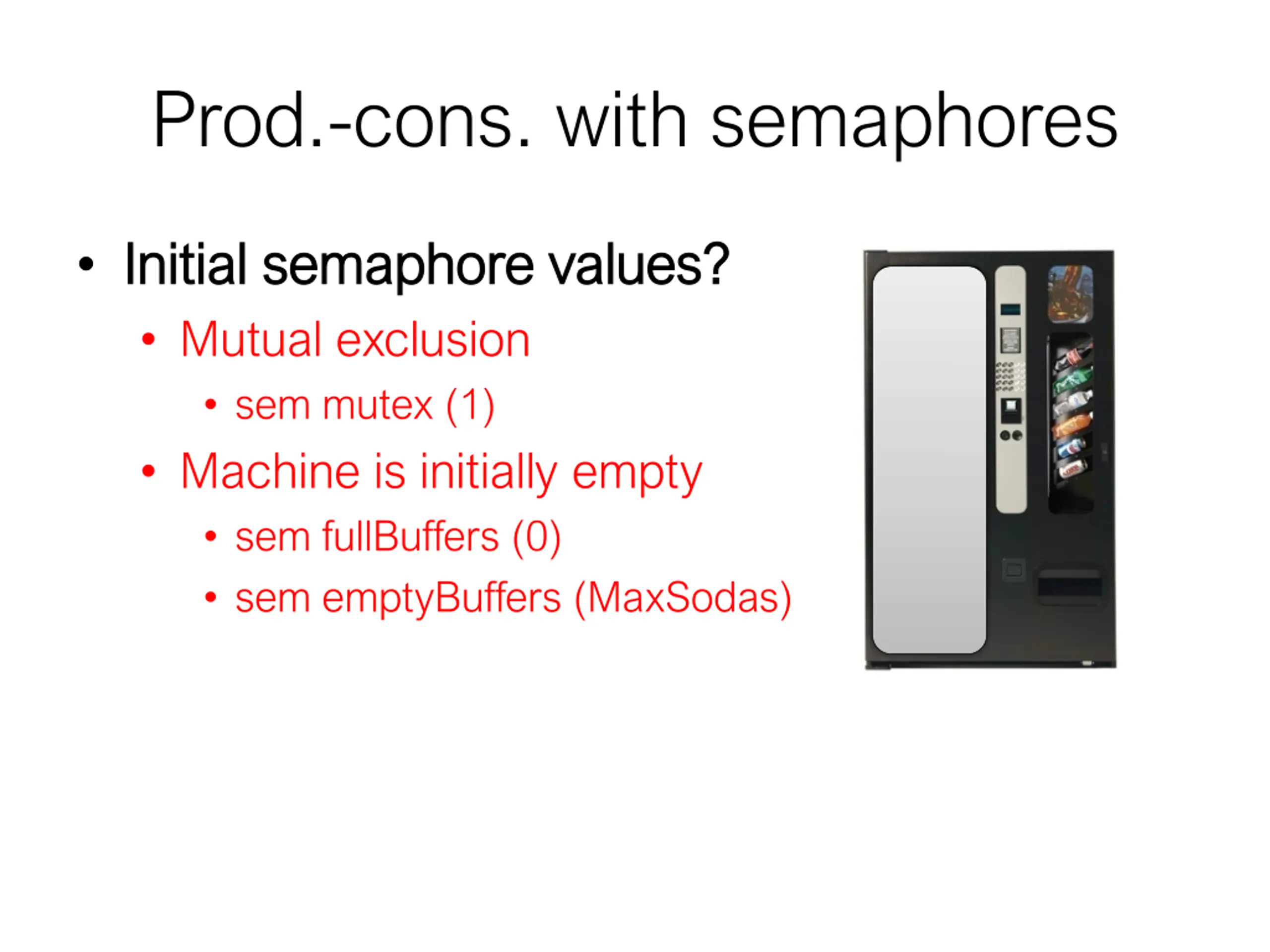 Prod.-cons. with semaphores

• Initial semaphore values?
  • Mutual exclusion
    • sem mutex (1)
  • Machine is initially empty
    • sem fullBuffers (0)
    • sem emptyBuffers (MaxSodas)